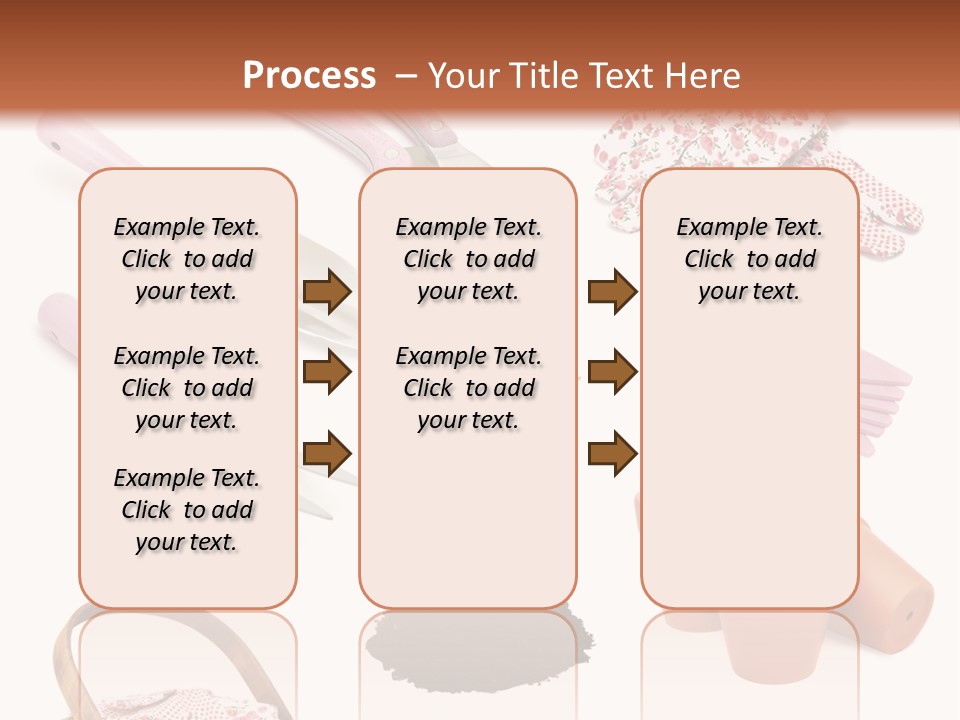 Process – Your Title Text Here

Example Text. Click to add your text.

Example Text. Click to add your text.

Example Text. Click to add your text.

Example Text. Click to add your text.

Example Text. Click to add your text.

Example Text. Click to add your text.